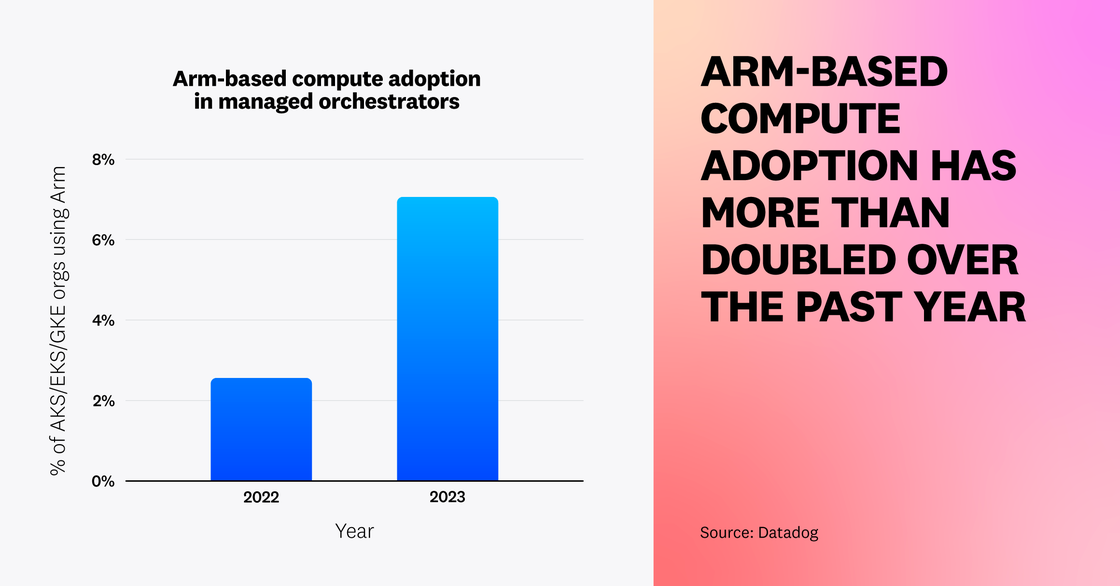 Arm-based compute adoption in managed orchestrators

% of AKS/EKS/GKE orgs using Arm

8%
6%
4%
2%
0%

2022
2023

Year

ARM-BASED COMPUTE ADOPTION HAS MORE THAN DOUBLED OVER THE PAST YEAR

Source: Datadog